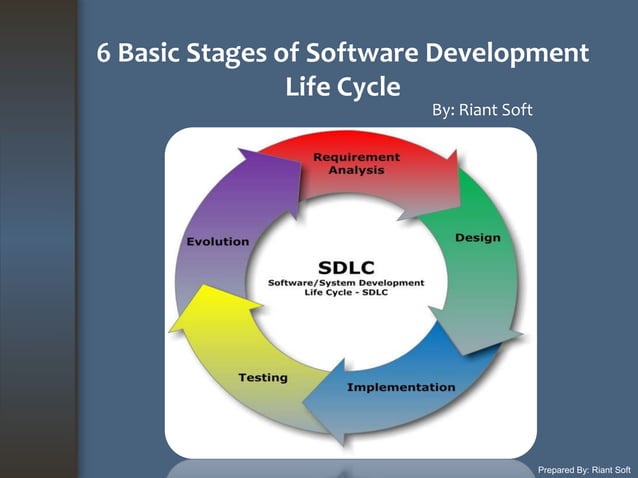 6 Basic Stages of Software Development Life Cycle

By: Riant Soft

Requirement Analysis

Design

Implementation

Testing

Evolution

SDLC
Software/System Development Life Cycle - SDLC

Prepared By: Riant Soft